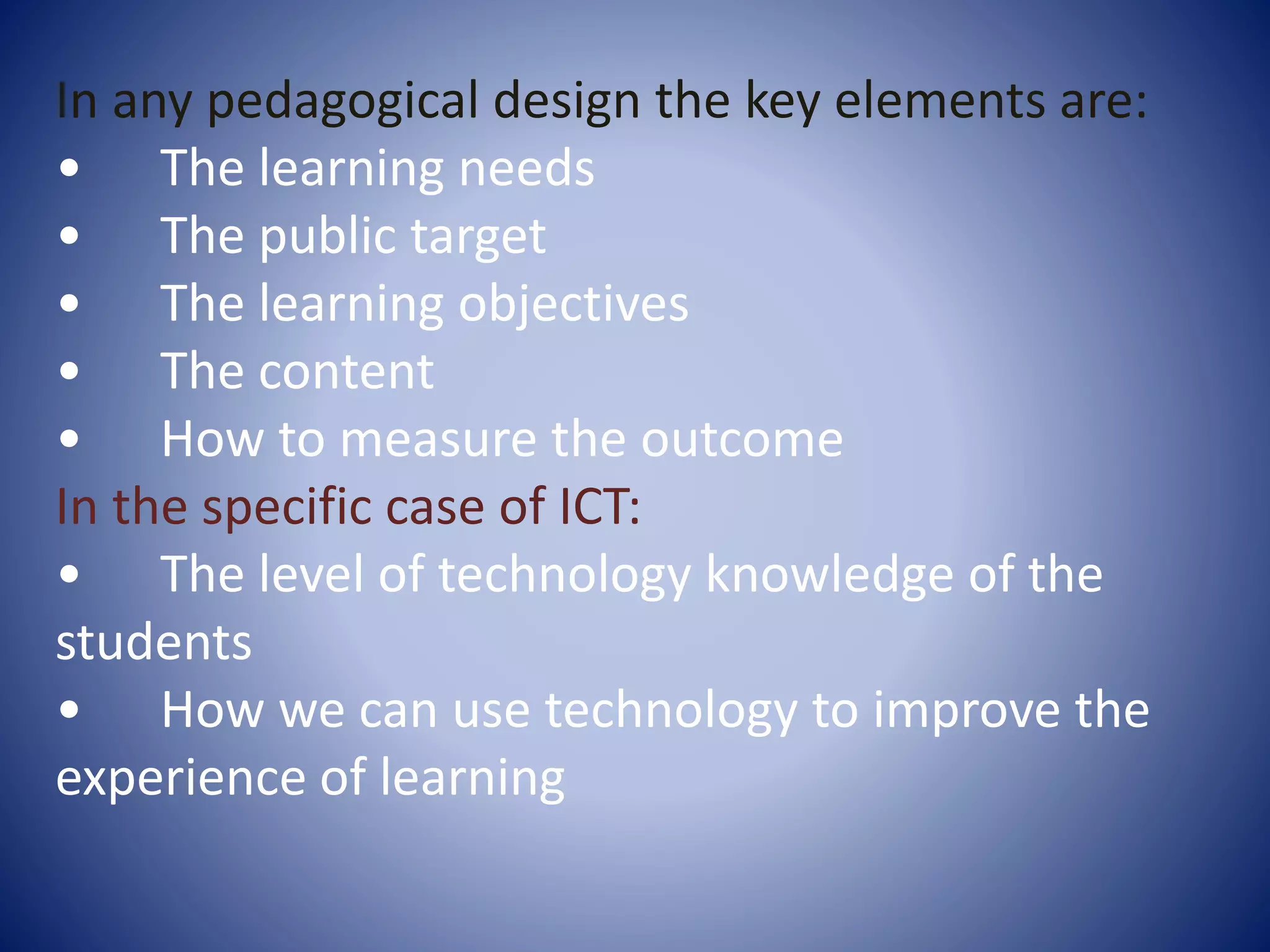 In any pedagogical design the key elements are:
• The learning needs
• The public target
• The learning objectives
• The content
• How to measure the outcome
In the specific case of ICT:
• The level of technology knowledge of the students
• How we can use technology to improve the experience of learning